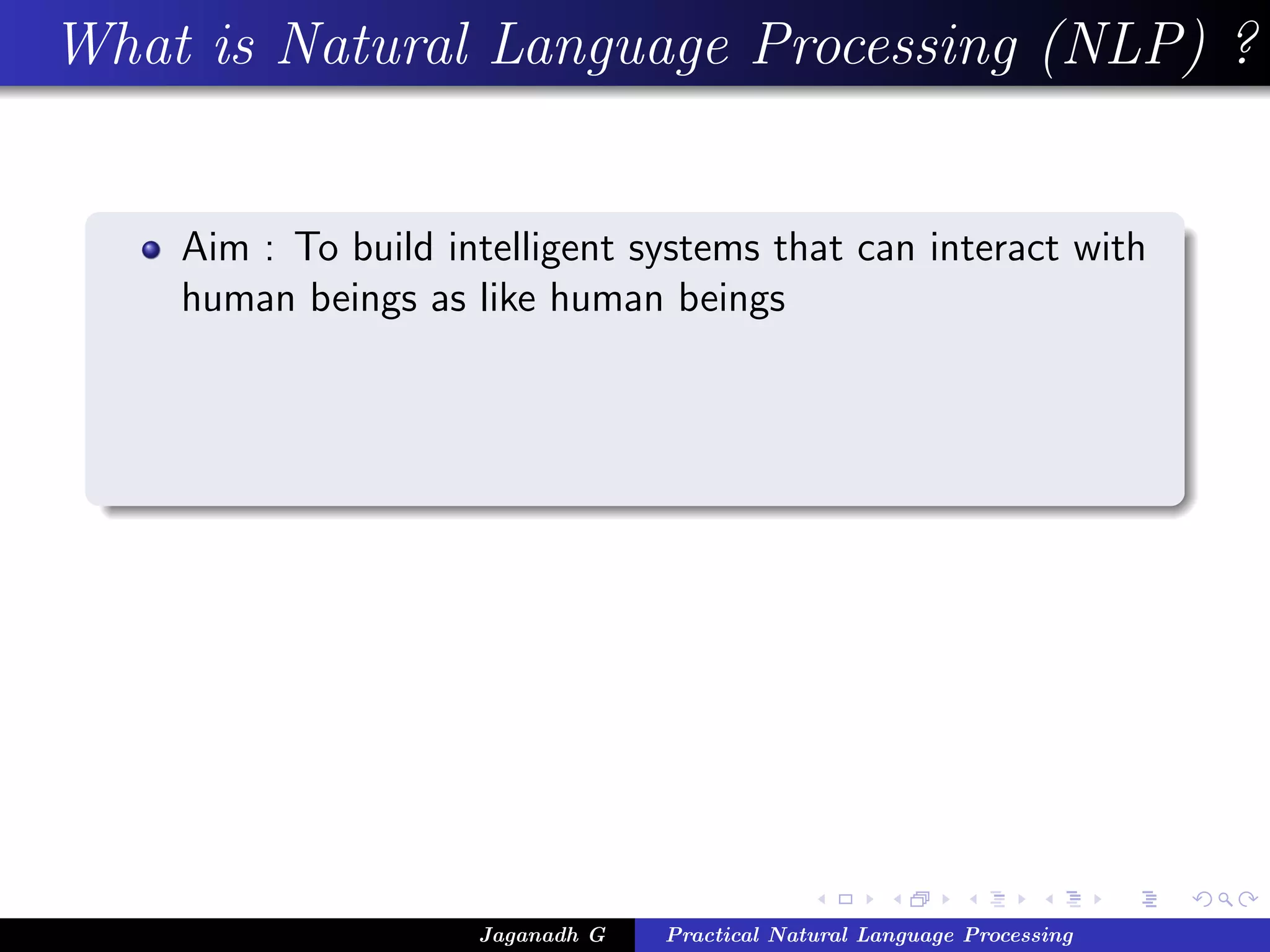 What is Natural Language Processing (NLP) ?

Aim : To build intelligent systems that can interact with human beings as like human beings

Jaganadh G Practical Natural Language Processing